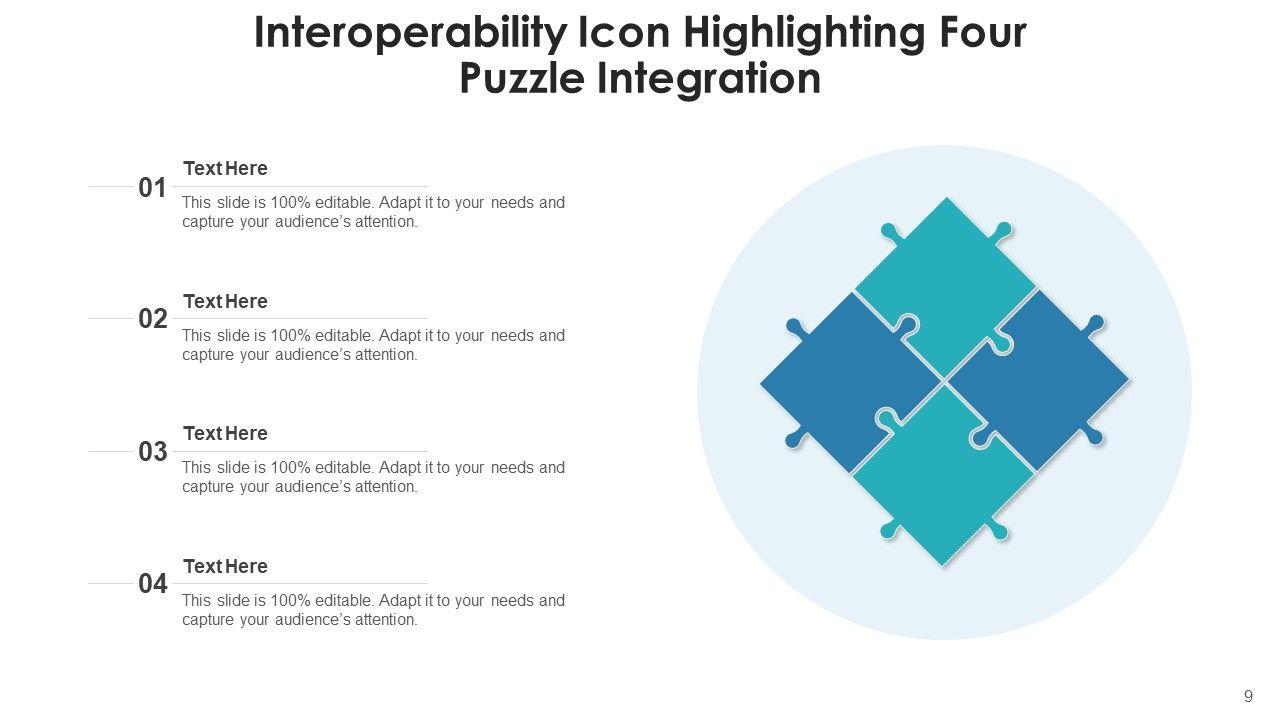 Interoperability Icon Highlighting Four Puzzle Integration

01
Text Here
This slide is 100% editable. Adapt it to your needs and capture your audience's attention.

02
Text Here
This slide is 100% editable. Adapt it to your needs and capture your audience's attention.

03
Text Here
This slide is 100% editable. Adapt it to your needs and capture your audience's attention.

04
Text Here
This slide is 100% editable. Adapt it to your needs and capture your audience's attention.

9